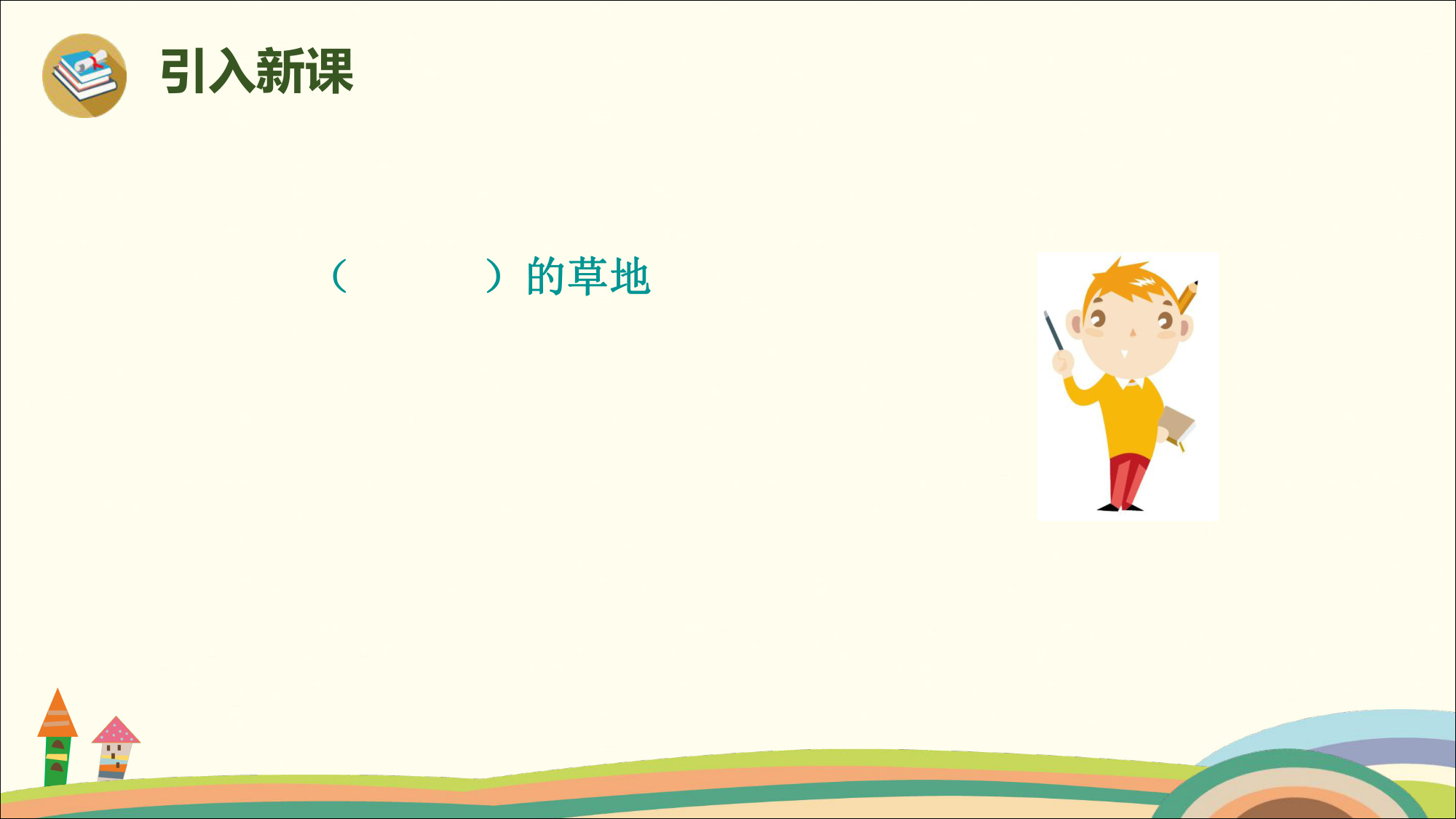 引入新课

（　　　）的草地